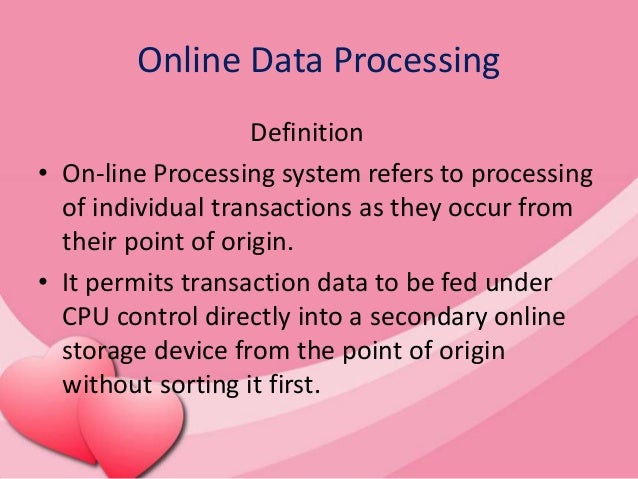 Online Data Processing

Definition

• On-line Processing system refers to processing of individual transactions as they occur from their point of origin.

• It permits transaction data to be fed under CPU control directly into a secondary online storage device from the point of origin without sorting it first.